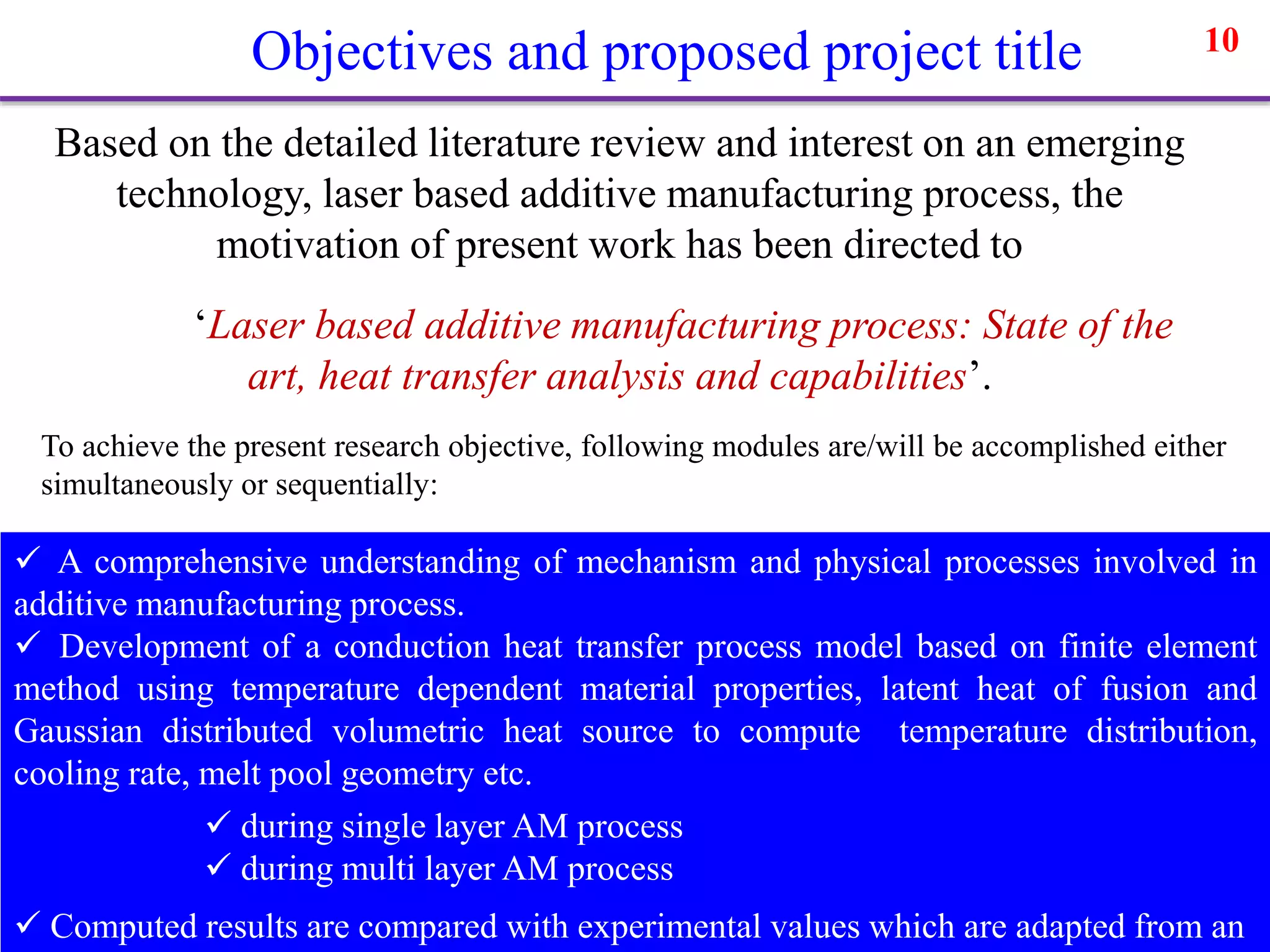 Objectives and proposed project title

10

Based on the detailed literature review and interest on an emerging technology, laser based additive manufacturing process, the motivation of present work has been directed to

‘Laser based additive manufacturing process: State of the art, heat transfer analysis and capabilities’.

To achieve the present research objective, following modules are/will be accomplished either simultaneously or sequentially:

✓ A comprehensive understanding of mechanism and physical processes involved in additive manufacturing process.

✓ Development of a conduction heat transfer process model based on finite element method using temperature dependent material properties, latent heat of fusion and Gaussian distributed volumetric heat source to compute temperature distribution, cooling rate, melt pool geometry etc.

✓ during single layer AM process
✓ during multi layer AM process

✓ Computed results are compared with experimental values which are adapted from an